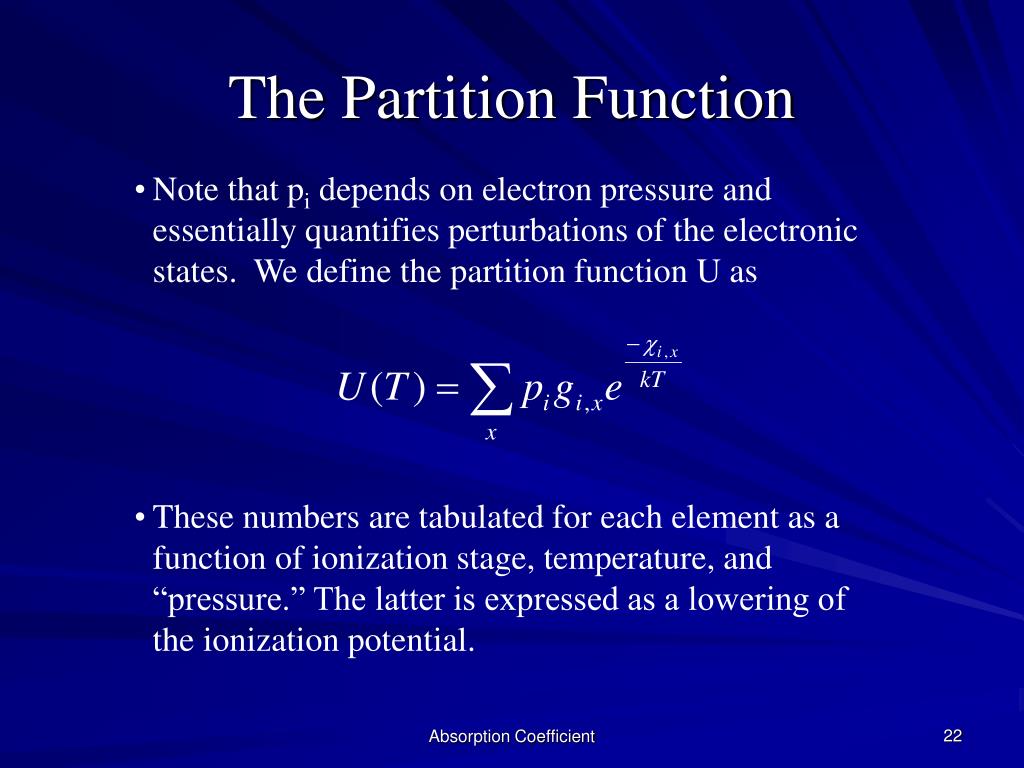 The Partition Function

• Note that $p_i$ depends on electron pressure and essentially quantifies perturbations of the electronic states. We define the partition function U as

$U(T) = \sum_{x} p_i g_{i,x} e^{\frac{-\chi_{i,x}}{kT}}$

• These numbers are tabulated for each element as a function of ionization stage, temperature, and “pressure.” The latter is expressed as a lowering of the ionization potential.

Absorption Coefficient

22